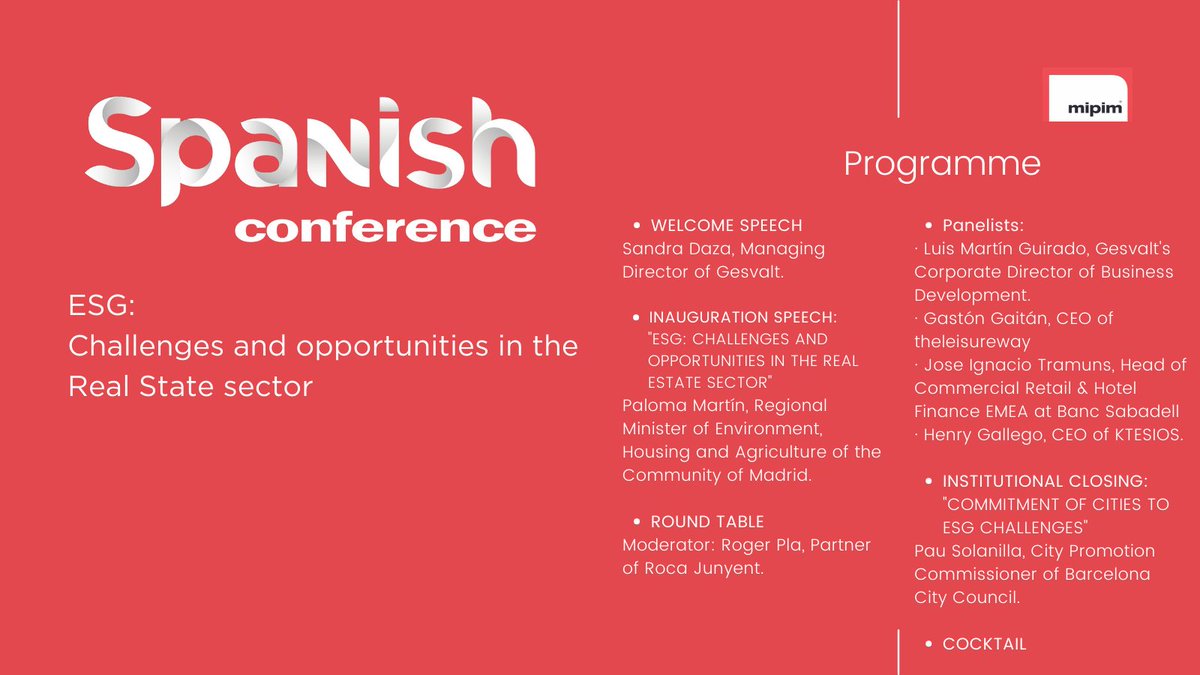 Spanish
conference

ESG:
Challenges and opportunities in the Real State sector

mipim

Programme

• WELCOME SPEECH
Sandra Daza, Managing Director of Gesvalt.

• INAUGURATION SPEECH: "ESG: CHALLENGES AND OPPORTUNITIES IN THE REAL ESTATE SECTOR"
Paloma Martín, Regional Minister of Environment, Housing and Agriculture of the Community of Madrid.

• ROUND TABLE
Moderator: Roger Pla, Partner of Roca Junyent.

• Panelists:
· Luis Martín Guirado, Gesvalt's Corporate Director of Business Development.
· Gastón Gaitán, CEO of theleisureway
· Jose Ignacio Tramuns, Head of Commercial Retail & Hotel Finance EMEA at Banc Sabadell
· Henry Gallego, CEO of KTESIOS.

• INSTITUTIONAL CLOSING: "COMMITMENT OF CITIES TO ESG CHALLENGES"
Pau Solanilla, City Promotion Commissioner of Barcelona City Council.

• COCKTAIL